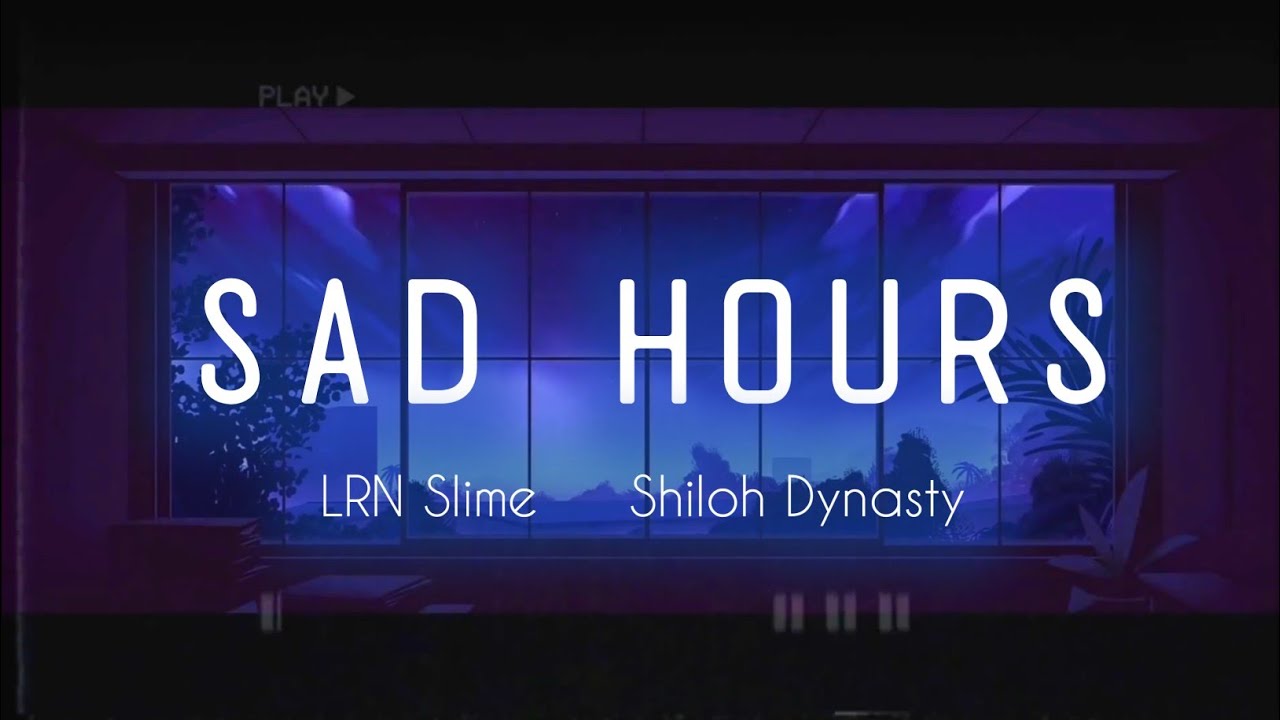 PLAY ▶

SAD HOURS

LRN Slime Shiloh Dynasty